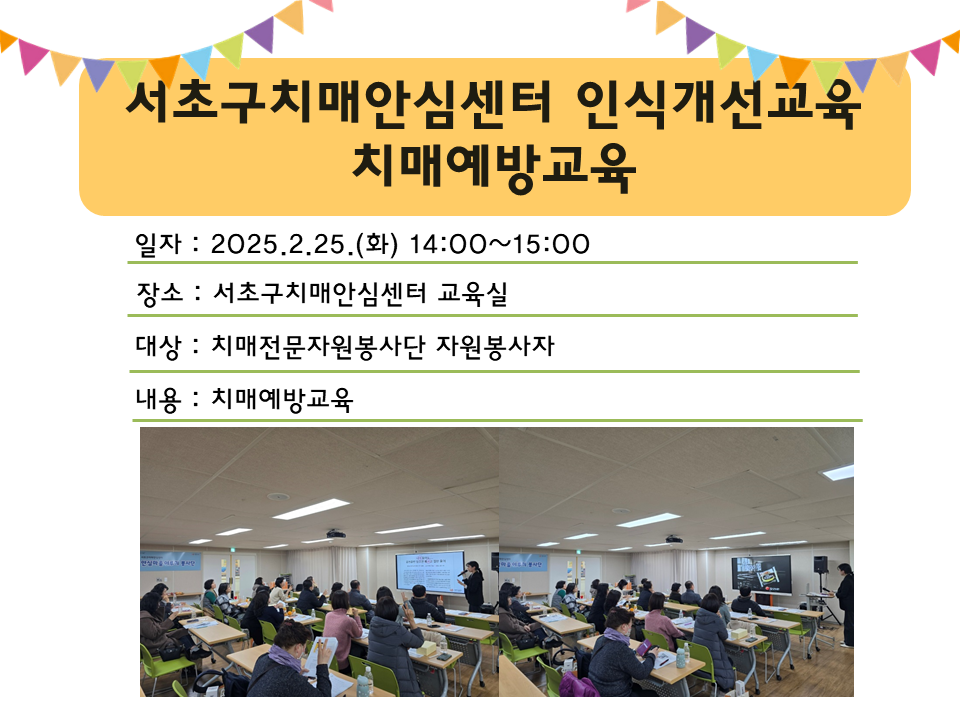 서초구치매안심센터 인식개선교육
치매예방교육

일자 : 2025.2.25.(화) 14:00~15:00

장소 : 서초구치매안심센터 교육실

대상 : 치매전문자원봉사단 자원봉사자

내용 : 치매예방교육